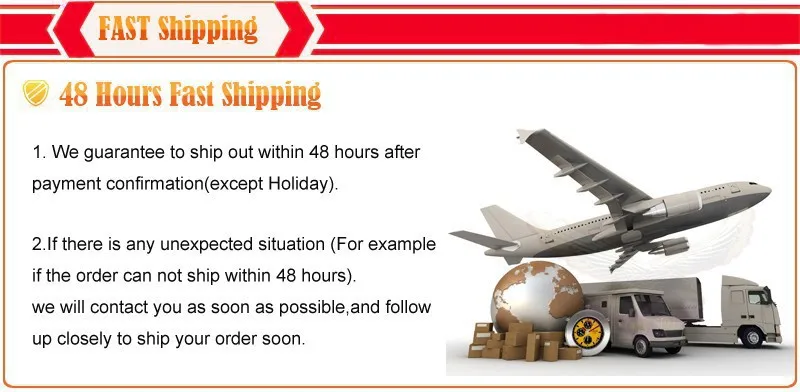 FAST Shipping

48 Hours Fast Shipping

1. We guarantee to ship out within 48 hours after payment confirmation(except Holiday).

2.If there is any unexpected situation (For example if the order can not ship within 48 hours).
we will contact you as soon as possible,and follow up closely to ship your order soon.